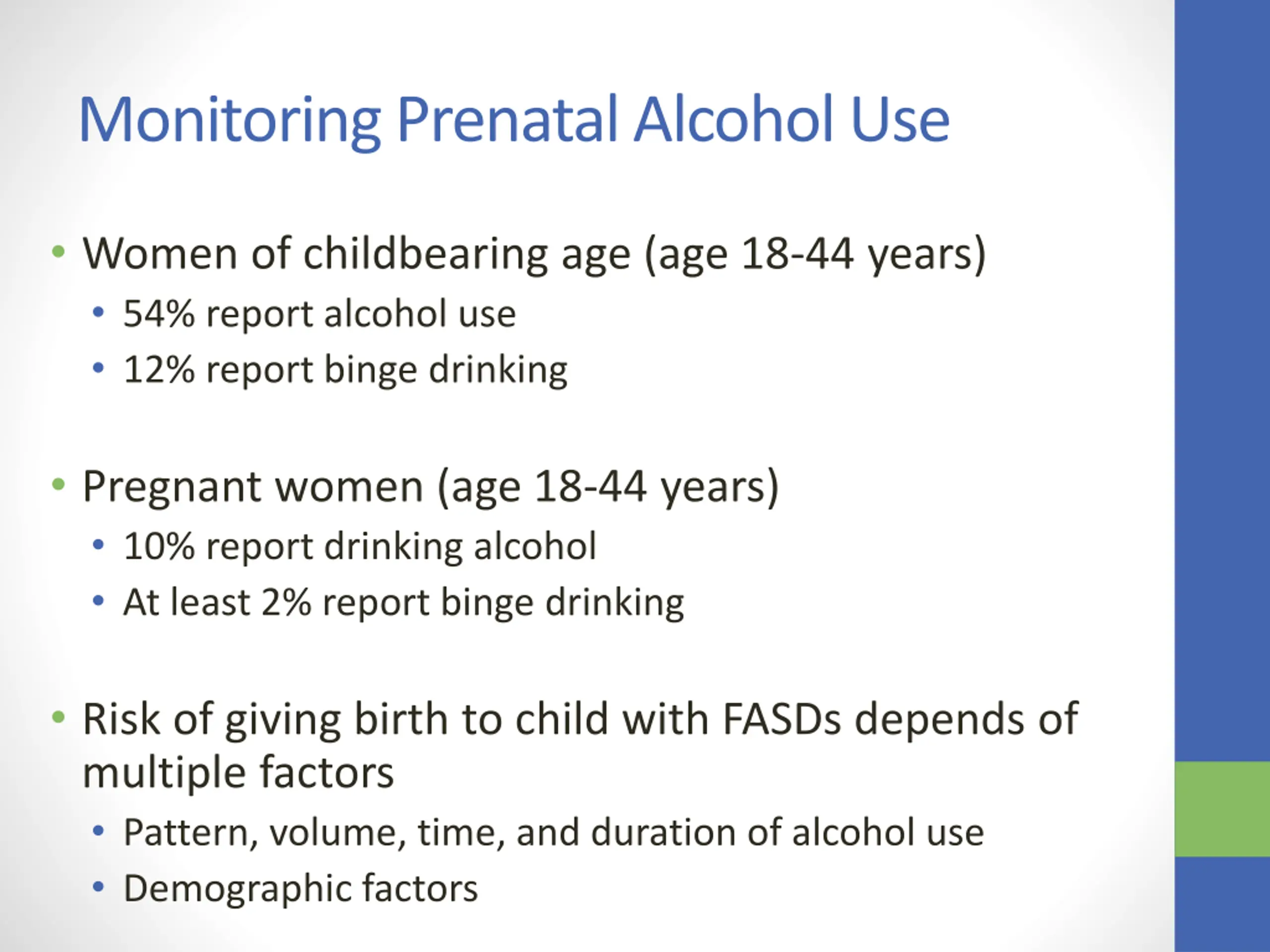 Monitoring Prenatal Alcohol Use

• Women of childbearing age (age 18-44 years)
  • 54% report alcohol use
  • 12% report binge drinking

• Pregnant women (age 18-44 years)
  • 10% report drinking alcohol
  • At least 2% report binge drinking

• Risk of giving birth to child with FASDs depends of multiple factors
  • Pattern, volume, time, and duration of alcohol use
  • Demographic factors